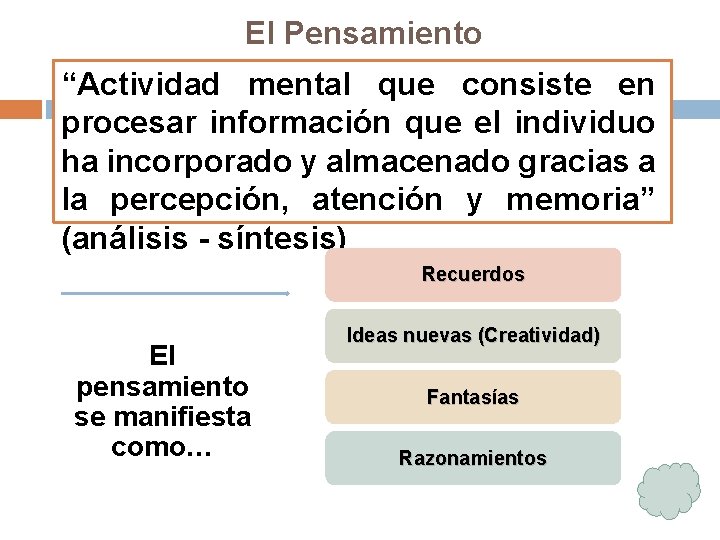 El Pensamiento

“Actividad mental que consiste en procesar información que el individuo ha incorporado y almacenado gracias a la percepción, atención y memoria” (análisis - síntesis)

El pensamiento se manifiesta como…

Recuerdos

Ideas nuevas (Creatividad)

Fantasías

Razonamientos